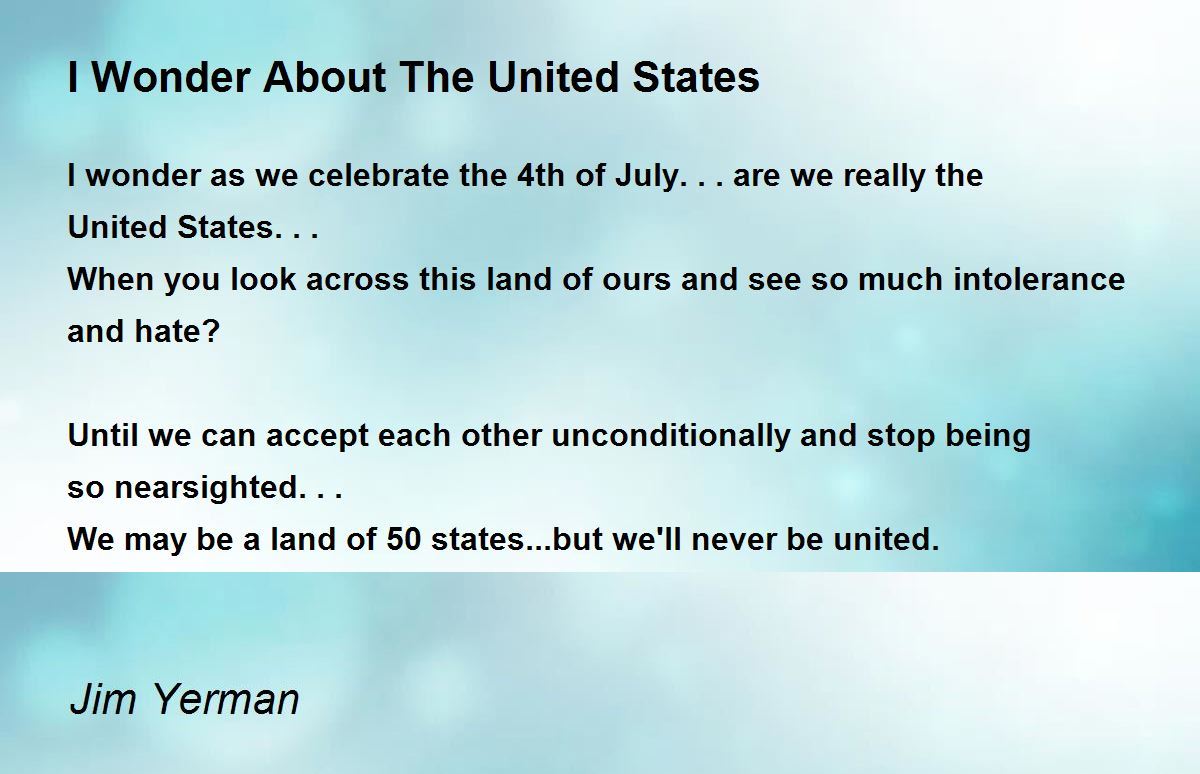 I Wonder About The United States

I wonder as we celebrate the 4th of July. . . are we really the
United States. . .
When you look across this land of ours and see so much intolerance and hate?

Until we can accept each other unconditionally and stop being
so nearsighted. . .
We may be a land of 50 states...but we'll never be united.

Jim Yerman